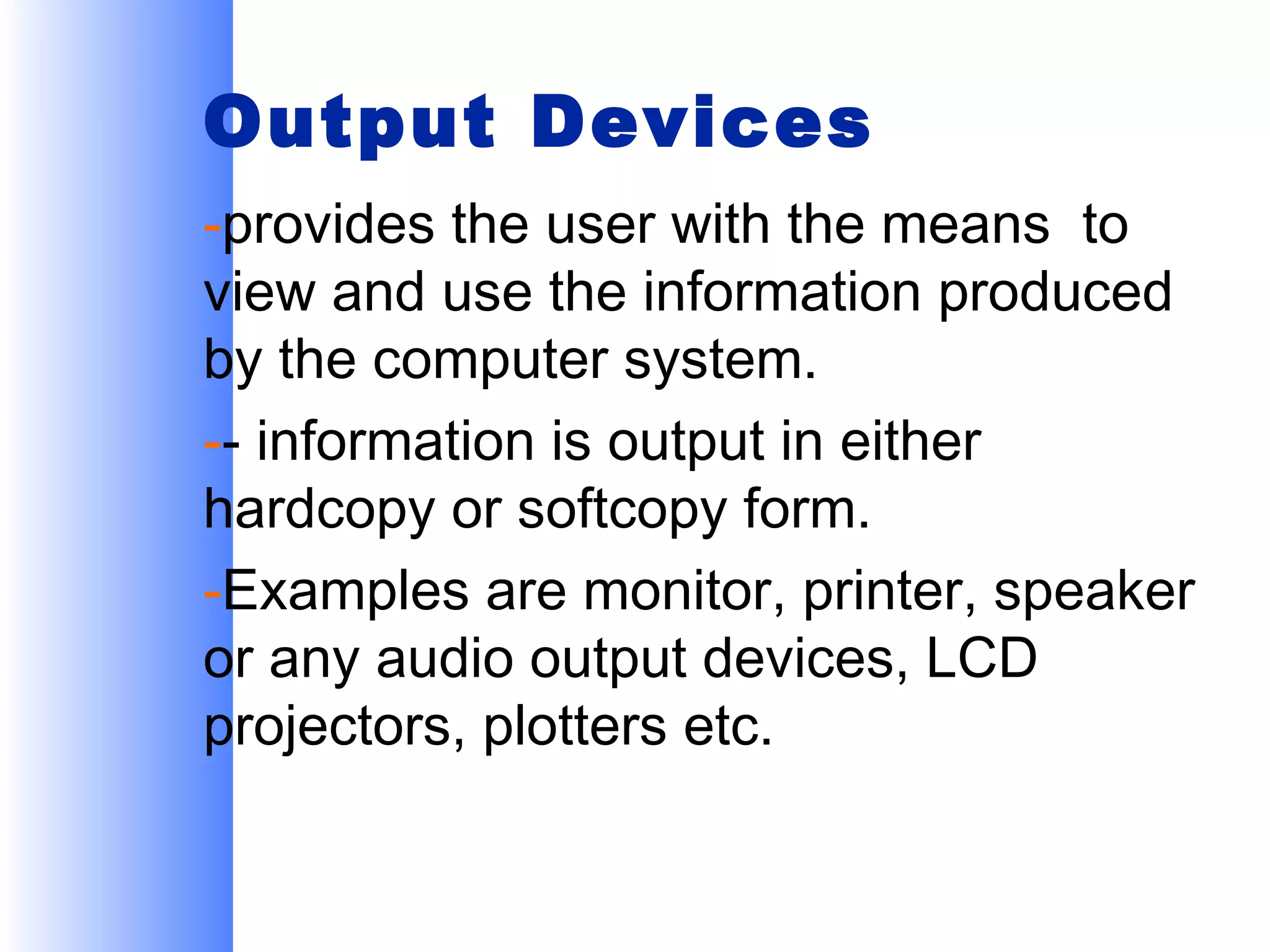 Output Devices

-provides the user with the means to view and use the information produced by the computer system.

-- information is output in either hardcopy or softcopy form.

-Examples are monitor, printer, speaker or any audio output devices, LCD projectors, plotters etc.